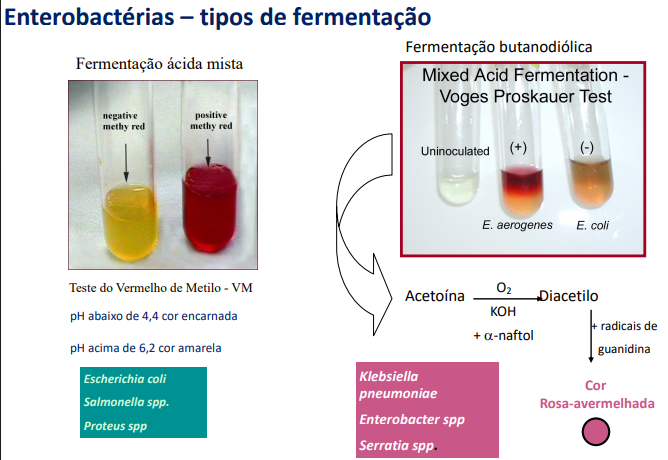 Enterobactérias – tipos de fermentação

Fermentação ácida mista

negative methy red

positive methy red

Teste do Vermelho de Metilo - VM

pH abaixo de 4,4 cor encarnada

pH acima de 6,2 cor amarela

Escherichia coli

Salmonella spp.

Proteus spp

Fermentação butanodiólica

Mixed Acid Fermentation - Voges Proskauer Test

Uninoculated

(+)

(-)

E. aerogenes

E. coli

Acetoína $\xrightarrow[KOH]{O_2}$ Diacetilo

+ $\alpha$-naftol

+ radicais de guanidina

Cor Rosa-avermelhada

Klebsiella pneumoniae

Enterobacter spp

Serratia spp.